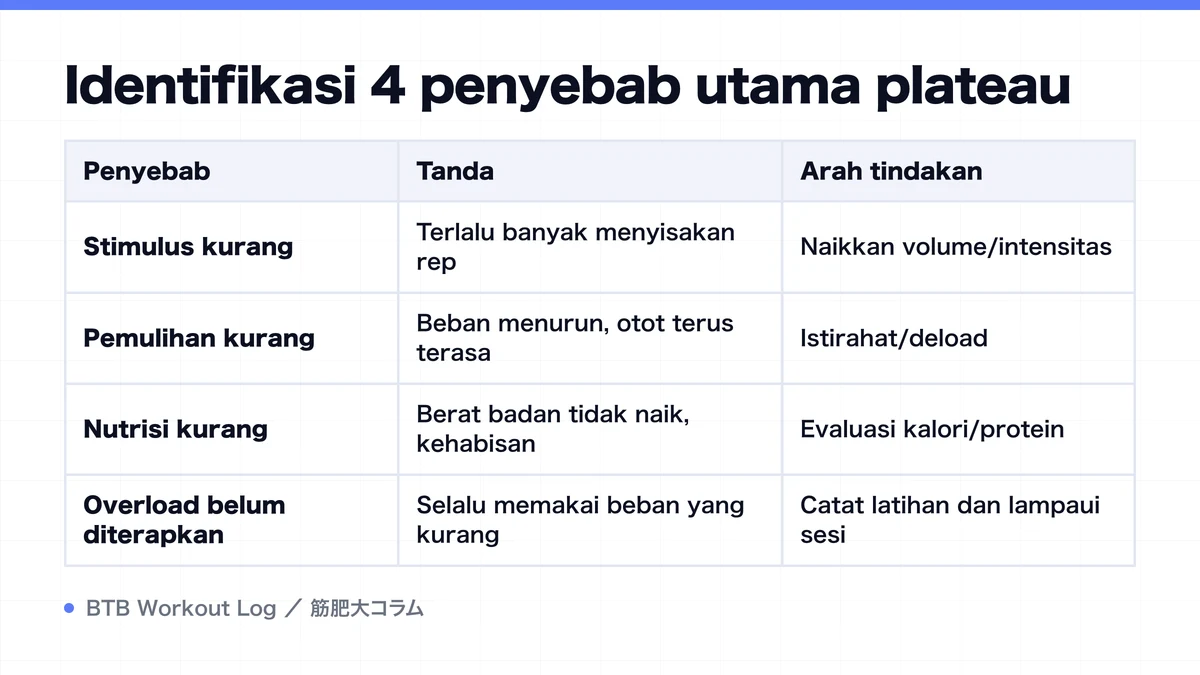 Identifikasi 4 penyebab utama plateau

| Penyebab | Tanda | Arah tindakan |
|---|---|---|
| Stimulus kurang | Terlalu banyak menyisakan rep | Naikkan volume/intensitas |
| Pemulihan kurang | Beban menurun, otot terus terasa | Istirahat/deload |
| Nutrisi kurang | Berat badan tidak naik, kehabisan | Evaluasi kalori/protein |
| Overload belum diterapkan | Selalu memakai beban yang kurang | Catat latihan dan lampaui sesi |

BTB Workout Log ／ 筋肥大コラム